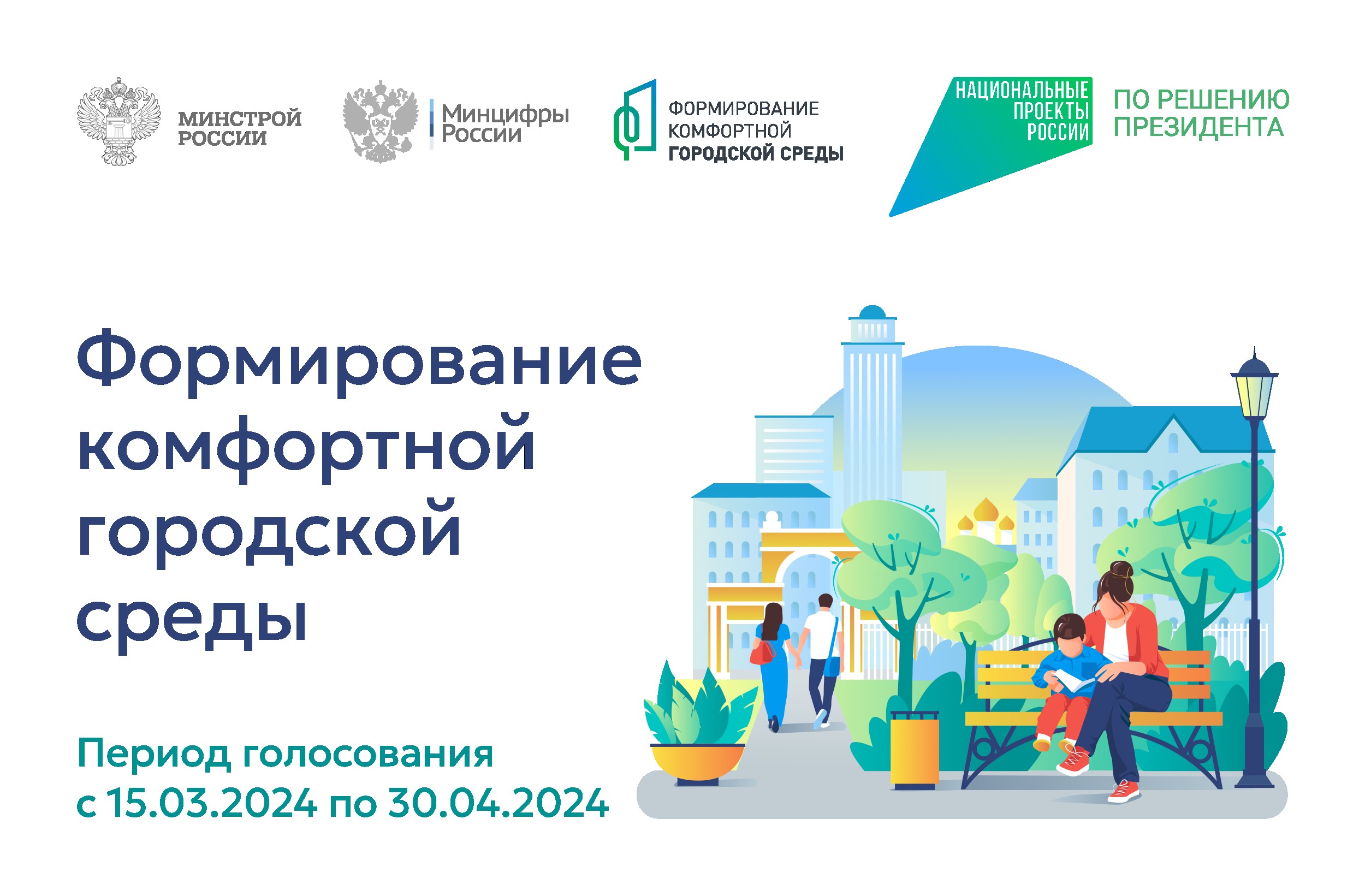 МИНСТРОЙ РОССИИ

Минцифры России

ФОРМИРОВАНИЕ КОМФОРТНОЙ ГОРОДСКОЙ СРЕДЫ

НАЦИОНАЛЬНЫЕ ПРОЕКТЫ РОССИИ

ПО РЕШЕНИЮ ПРЕЗИДЕНТА

Формирование комфортной городской среды

Период голосования с 15.03.2024 по 30.04.2024